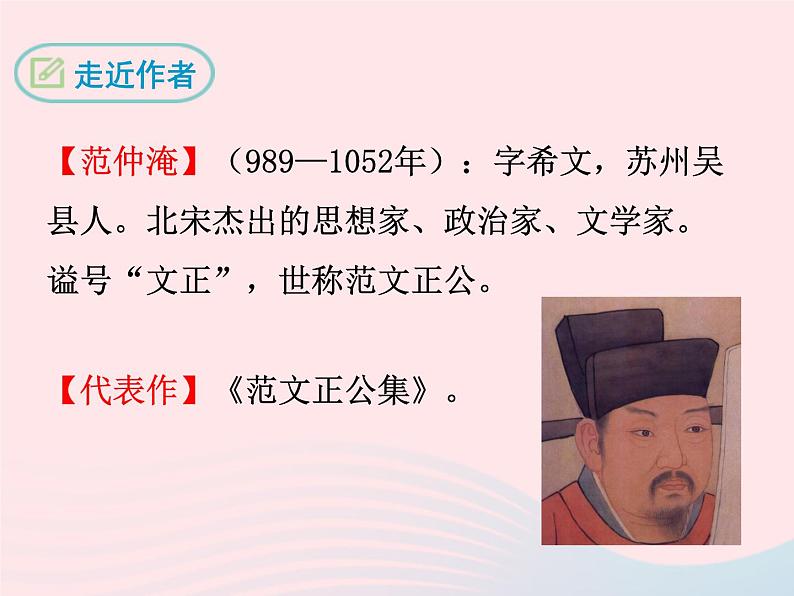 走近作者

【范仲淹】（989—1052年）：字希文，苏州吴县人。北宋杰出的思想家、政治家、文学家。谥号“文正”，世称范文正公。

【代表作】《范文正公集》。